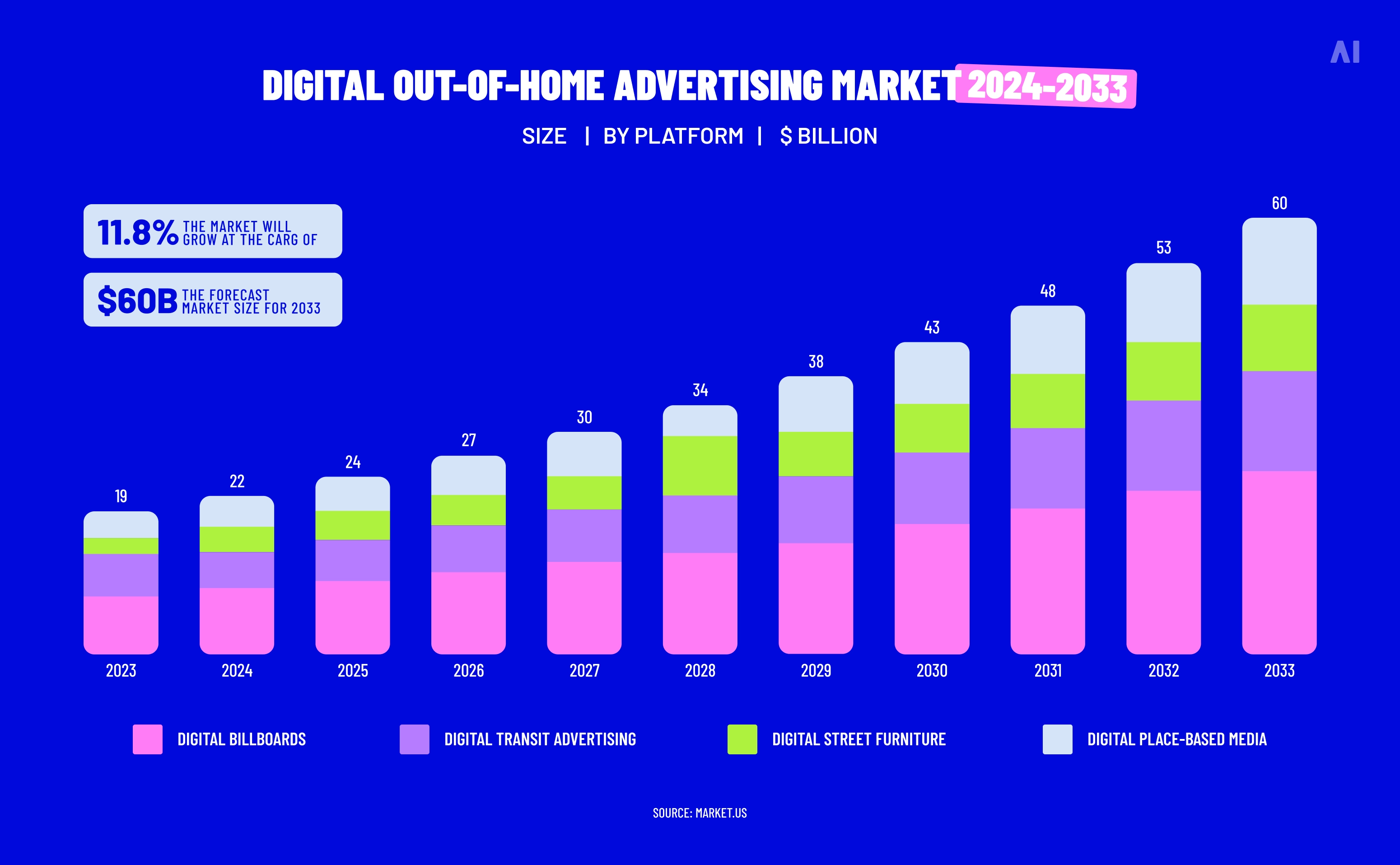 AI

DIGITAL OUT-OF-HOME ADVERTISING MARKET 2024-2033

SIZE | BY PLATFORM | $ BILLION

11.8% THE MARKET WILL GROW AT THE CARG OF

$60B THE FORECAST MARKET SIZE FOR 2033

19
22
24
27
30
34
38
43
48
53
60

2023
2024
2025
2026
2027
2028
2029
2030
2031
2032
2033

DIGITAL BILLBOARDS
DIGITAL TRANSIT ADVERTISING
DIGITAL STREET FURNITURE
DIGITAL PLACE-BASED MEDIA

SOURCE: MARKET.US